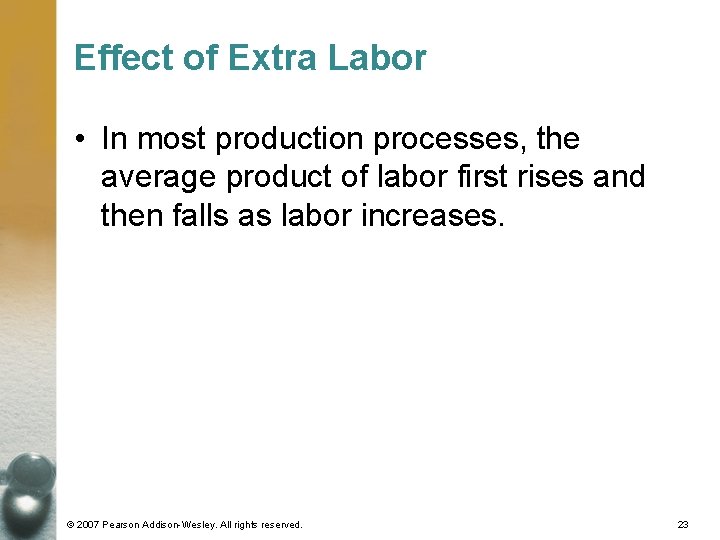 Effect of Extra Labor

• In most production processes, the average product of labor first rises and then falls as labor increases.

© 2007 Pearson Addison-Wesley. All rights reserved.

23